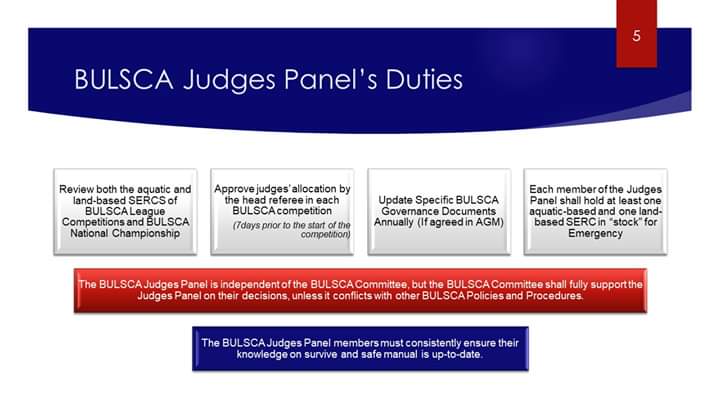 5

BULSCA Judges Panel's Duties

Review both the aquatic and land-based SERCS of BULSCA League Competitions and BULSCA National Championship

Approve judges' allocation by the head referee in each BULSCA competition

(7days prior to the start of the competition)

Update Specific BULSCA Governance Documents Annually (If agreed in AGM)

Each member of the Judges Panel shall hold at least one aquatic-based and one land-based SERC in "stock" for Emergency

The BULSCA Judges Panel is independent of the BULSCA Committee, but the BULSCA Committee shall fully support the Judges Panel on their decisions, unless it conflicts with other BULSCA Policies and Procedures.

The BULSCA Judges Panel members must consistently ensure their knowledge on survive and safe manual is up-to-date.